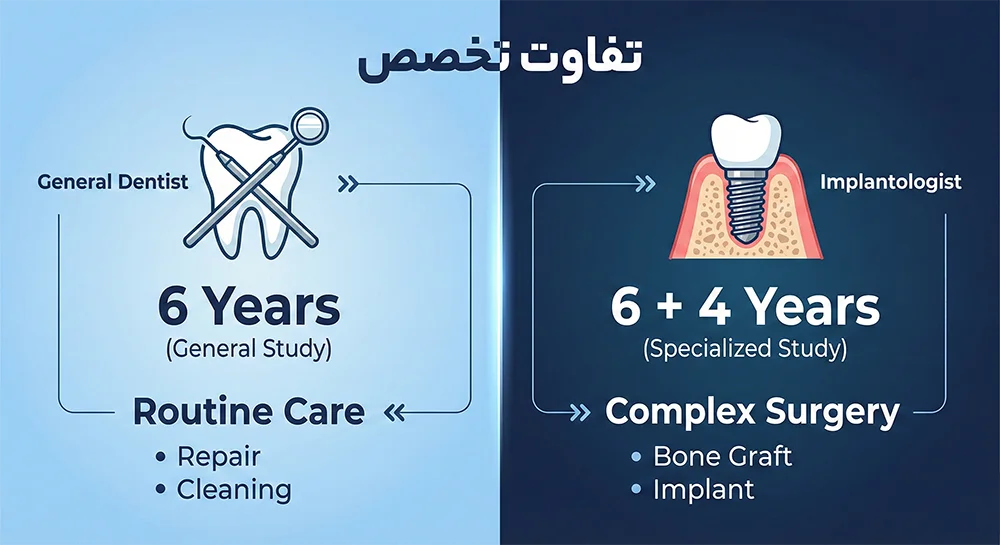 تفاوت تخصص

General Dentist

6 Years
(General Study)

Routine Care
• Repair
• Cleaning

Implantologist

6 + 4 Years
(Specialized Study)

Complex Surgery
• Bone Graft
• Implant